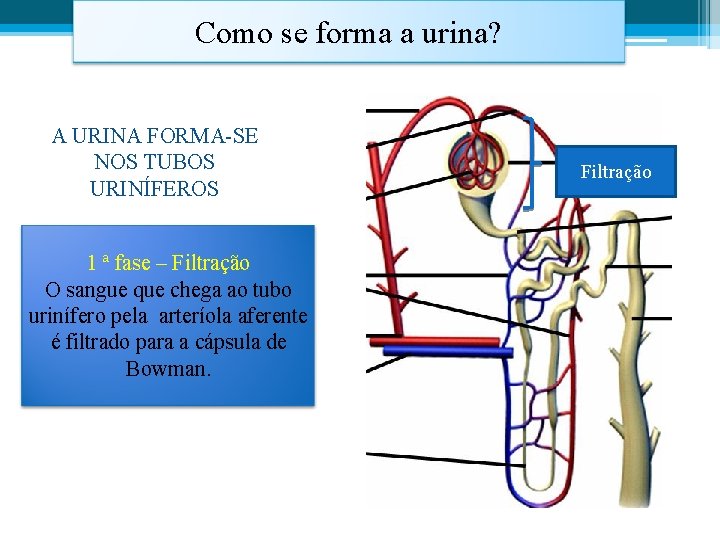 Como se forma a urina?

A URINA FORMA-SE NOS TUBOS URINÍFEROS

1 ª fase – Filtração
O sangue que chega ao tubo urinífero pela arteríola aferente é filtrado para a cápsula de Bowman.

Filtração